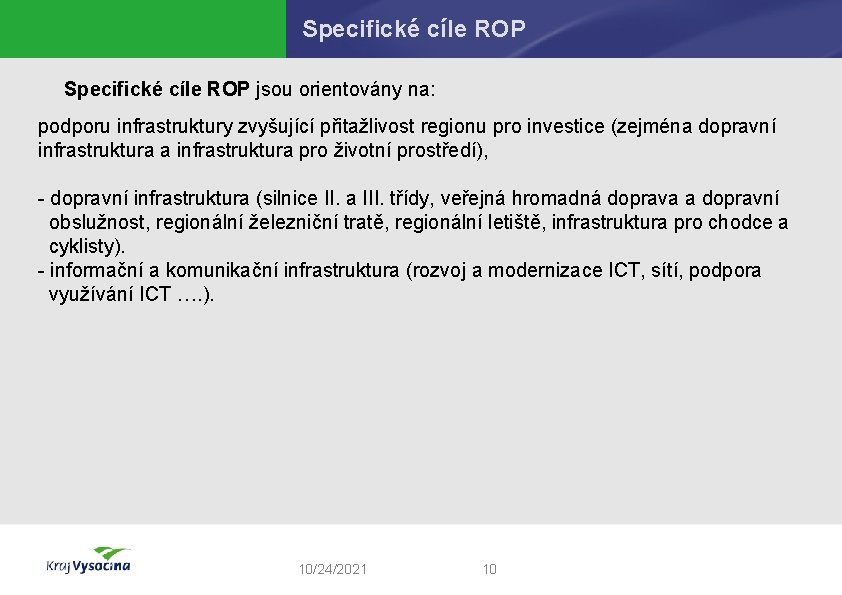 Specifické cíle ROP

Specifické cíle ROP jsou orientovány na:

podporu infrastruktury zvyšující přitažlivost regionu pro investice (zejména dopravní infrastruktura a infrastruktura pro životní prostředí),

- dopravní infrastruktura (silnice II. a III. třídy, veřejná hromadná doprava a dopravní obslužnost, regionální železniční tratě, regionální letiště, infrastruktura pro chodce a cyklisty).
- informační a komunikační infrastruktura (rozvoj a modernizace ICT, sítí, podpora využívání ICT ….).

Kraj Vysočina

10/24/2021

10